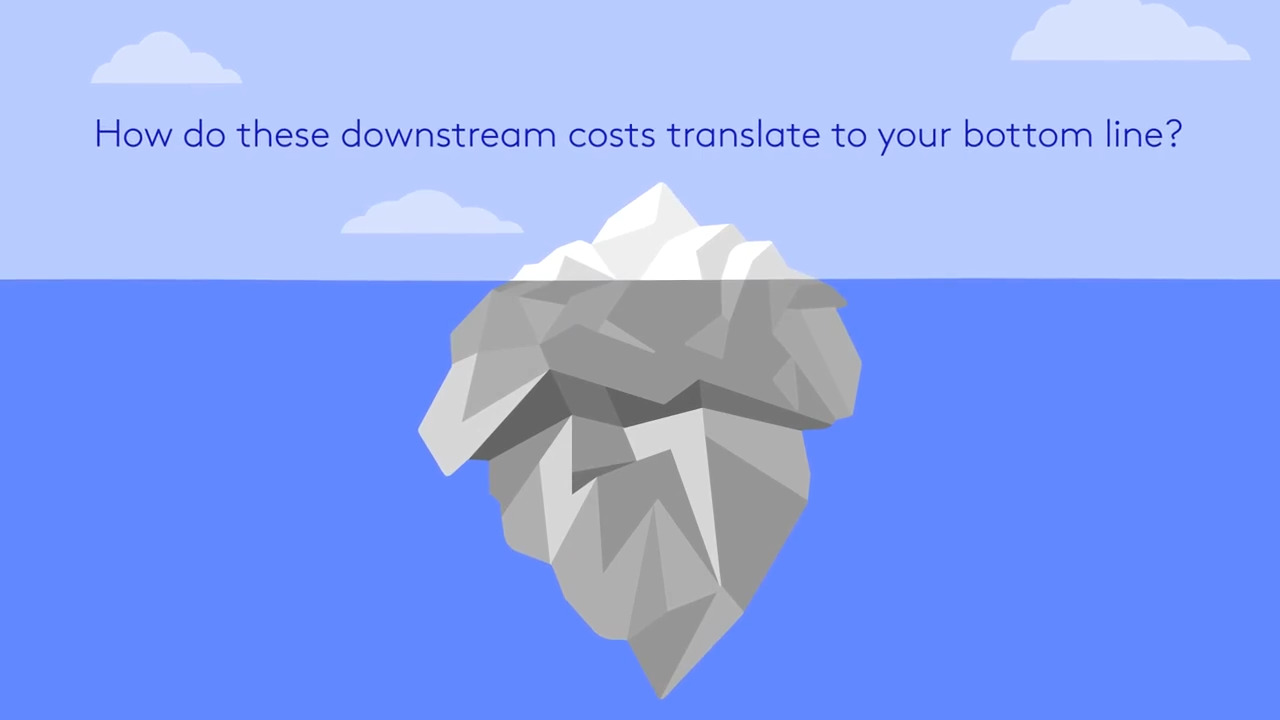 How do these downstream costs translate to your bottom line?